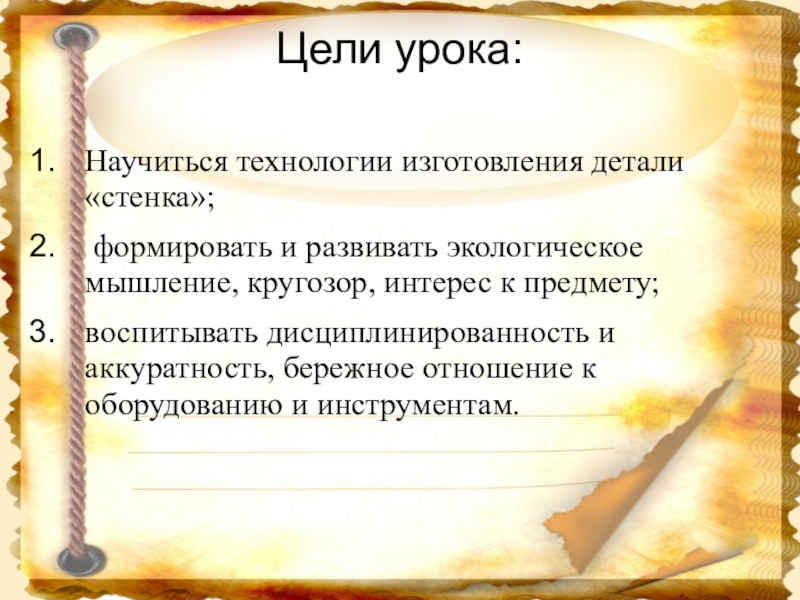 Цели урока:

1. Научиться технологии изготовления детали «стенка»;
2. формировать и развивать экологическое мышление, кругозор, интерес к предмету;
3. воспитывать дисциплинированность и аккуратность, бережное отношение к оборудованию и инструментам.